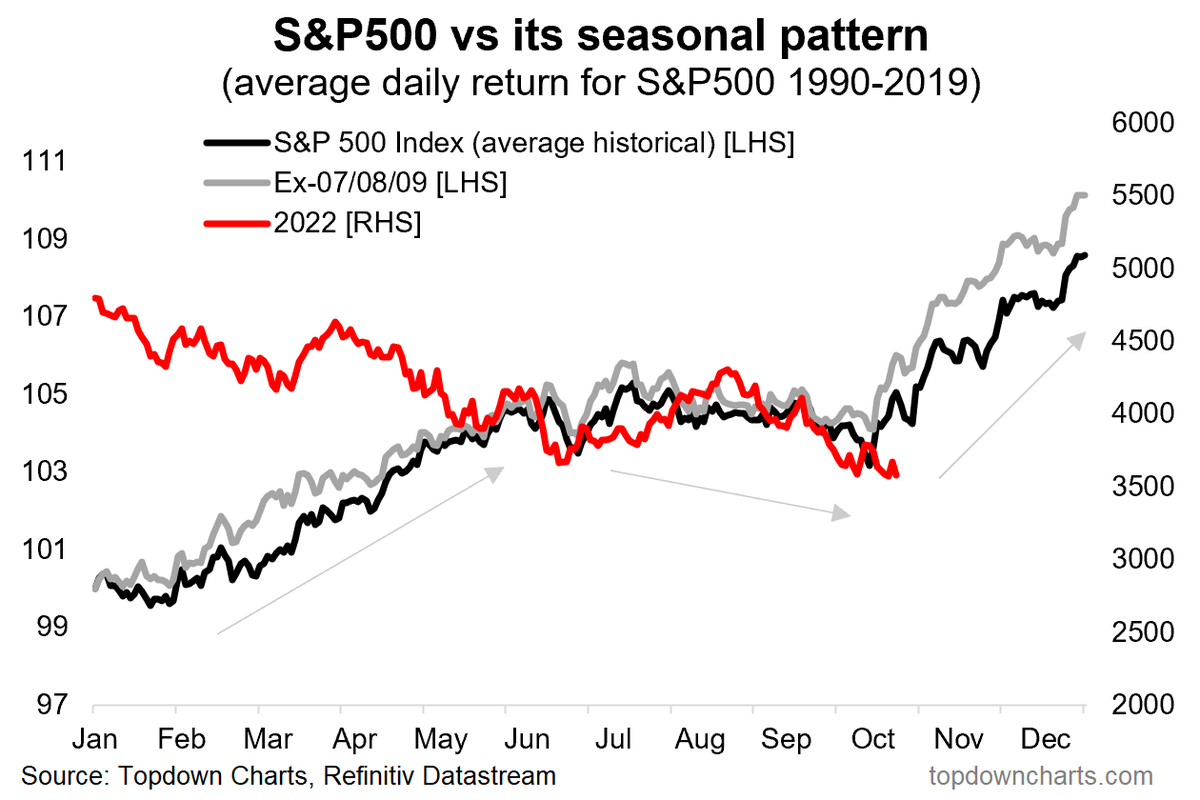 S&P500 vs its seasonal pattern
(average daily return for S&P500 1990-2019)

S&P 500 Index (average historical) [LHS]
Ex-07/08/09 [LHS]
2022 [RHS]

111
109
107
105
103
101
99
97

6000
5500
5000
4500
4000
3500
3000
2500
2000

Jan Feb Mar Apr May Jun Jul Aug Sep Oct Nov Dec

Source: Topdown Charts, Refinitiv Datastream
topdowncharts.com